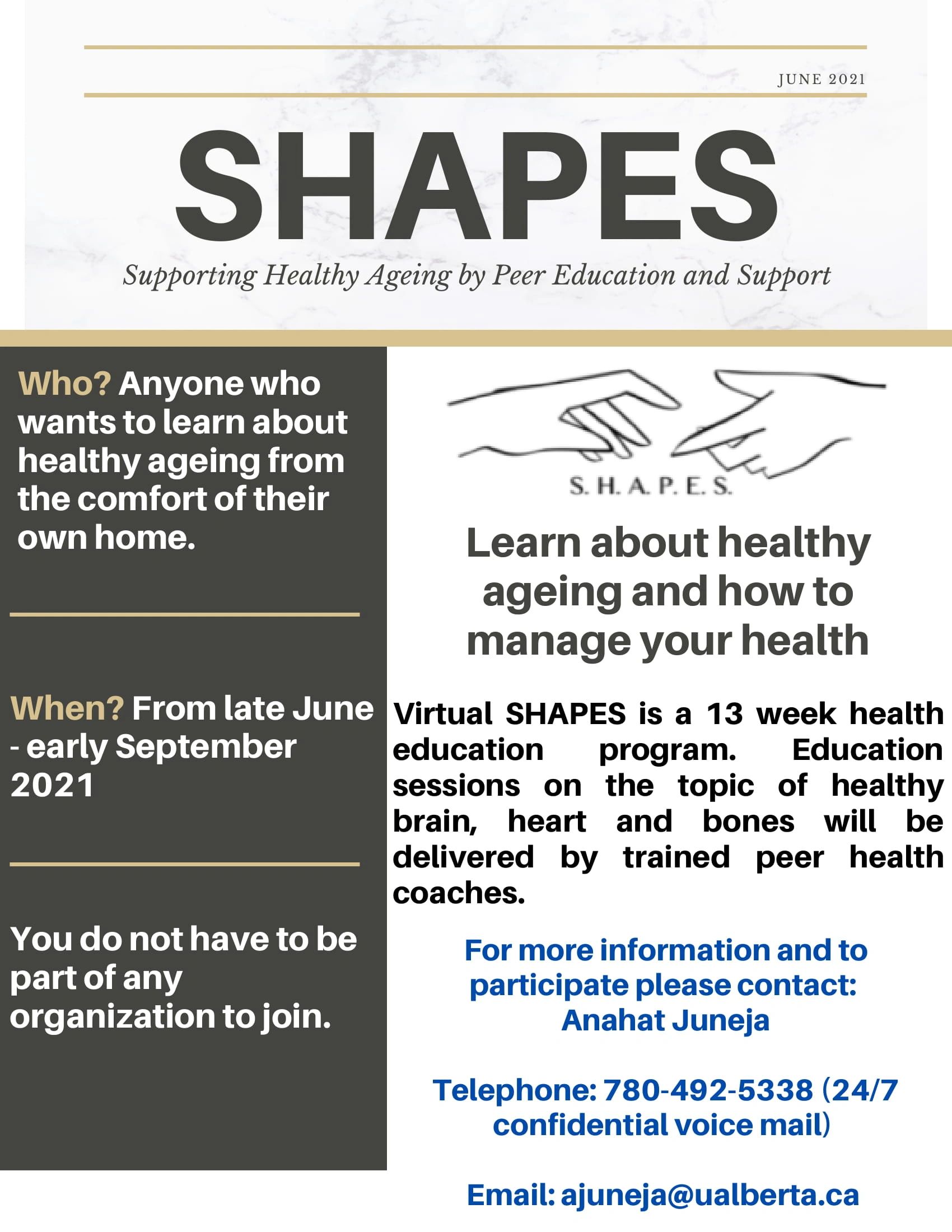 JUNE 2021

SHAPES

Supporting Healthy Ageing by Peer Education and Support

Who? Anyone who wants to learn about healthy ageing from the comfort of their own home.

When? From late June - early September 2021

You do not have to be part of any organization to join.

S. H. A. P. E. S.

Learn about healthy ageing and how to manage your health

Virtual SHAPES is a 13 week health education program. Education sessions on the topic of healthy brain, heart and bones will be delivered by trained peer health coaches.

For more information and to participate please contact:
Anahat Juneja

Telephone: 780-492-5338 (24/7 confidential voice mail)

Email: ajuneja@ualberta.ca